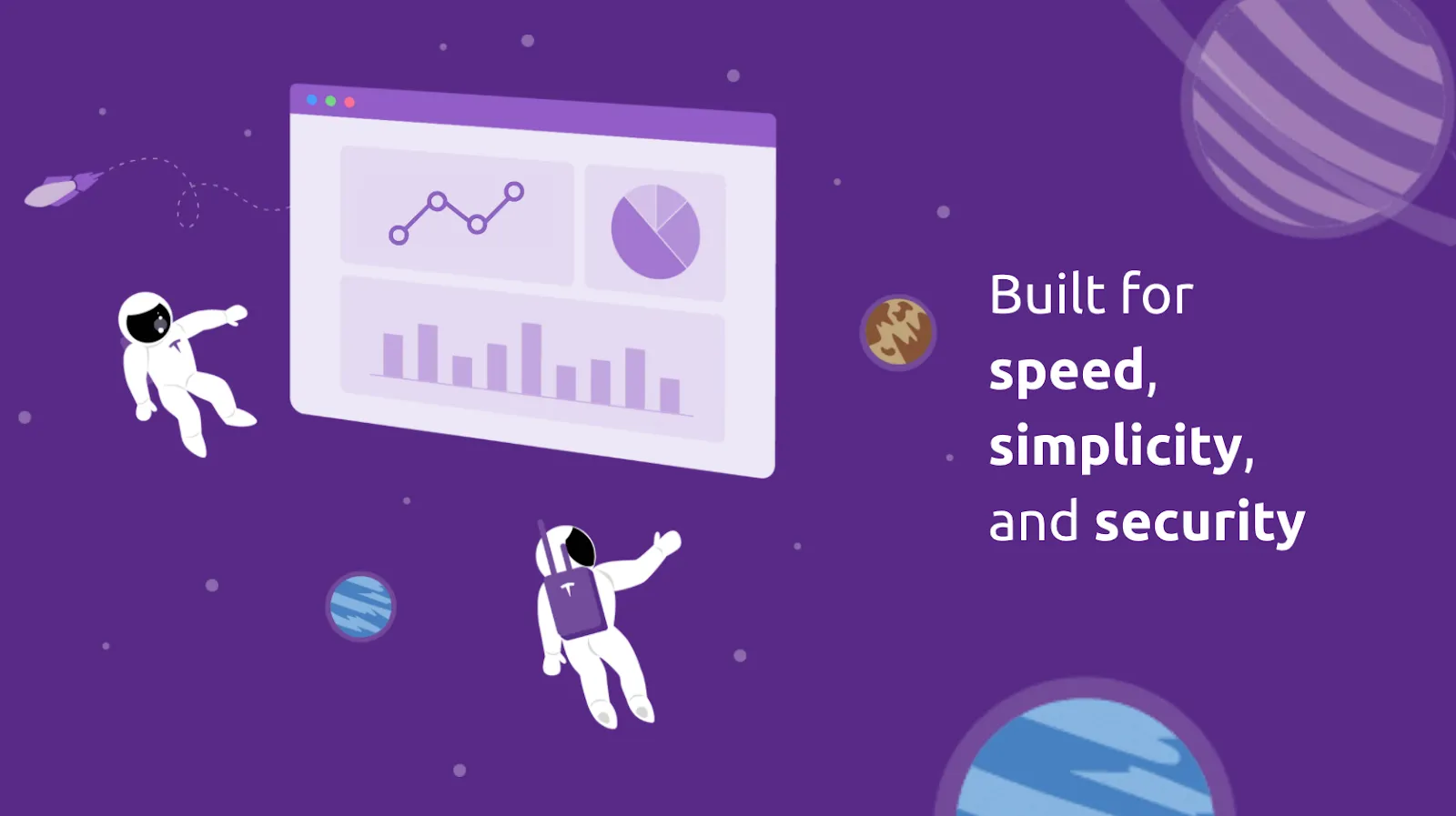 Built for
speed,
simplicity,
and security